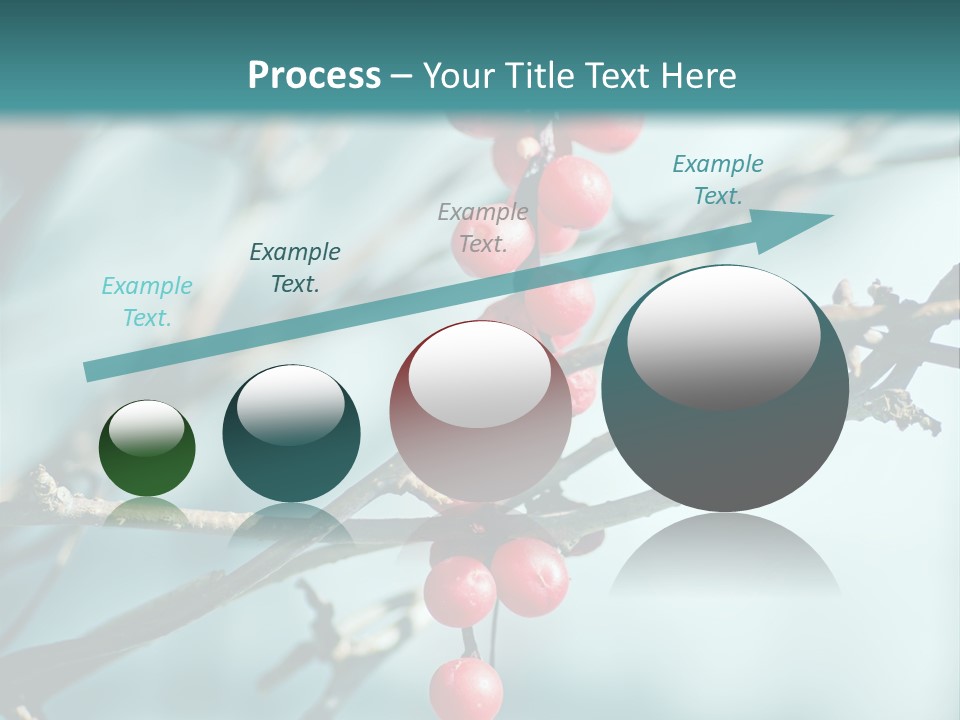 Process – Your Title Text Here

Example Text.

Example Text.

Example Text.

Example Text.